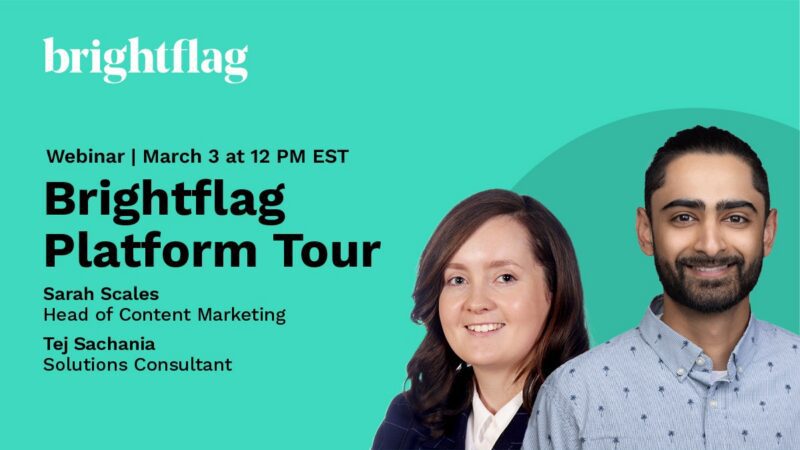 brightflag

Webinar | March 3 at 12 PM EST

Brightflag Platform Tour

Sarah Scales
Head of Content Marketing

Tej Sachania
Solutions Consultant